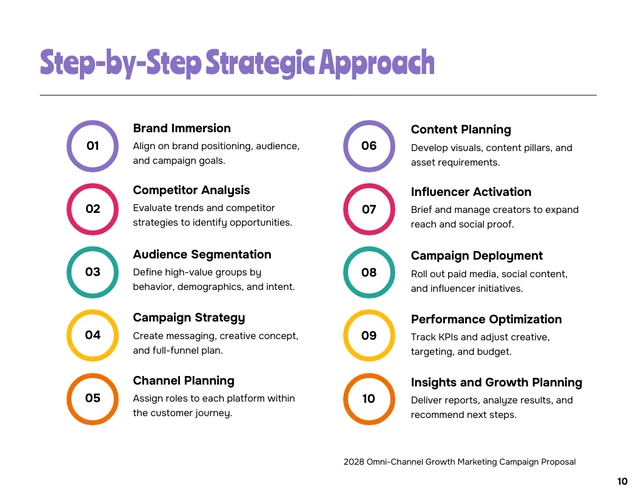 Step-by-Step Strategic Approach

01
Brand Immersion
Align on brand positioning, audience, and campaign goals.

02
Competitor Analysis
Evaluate trends and competitor strategies to identify opportunities.

03
Audience Segmentation
Define high-value groups by behavior, demographics, and intent.

04
Campaign Strategy
Create messaging, creative concept, and full-funnel plan.

05
Channel Planning
Assign roles to each platform within the customer journey.

06
Content Planning
Develop visuals, content pillars, and asset requirements.

07
Influencer Activation
Brief and manage creators to expand reach and social proof.

08
Campaign Deployment
Roll out paid media, social content, and influencer initiatives.

09
Performance Optimization
Track KPIs and adjust creative, targeting, and budget.

10
Insights and Growth Planning
Deliver reports, analyze results, and recommend next steps.

2028 Omni-Channel Growth Marketing Campaign Proposal

10